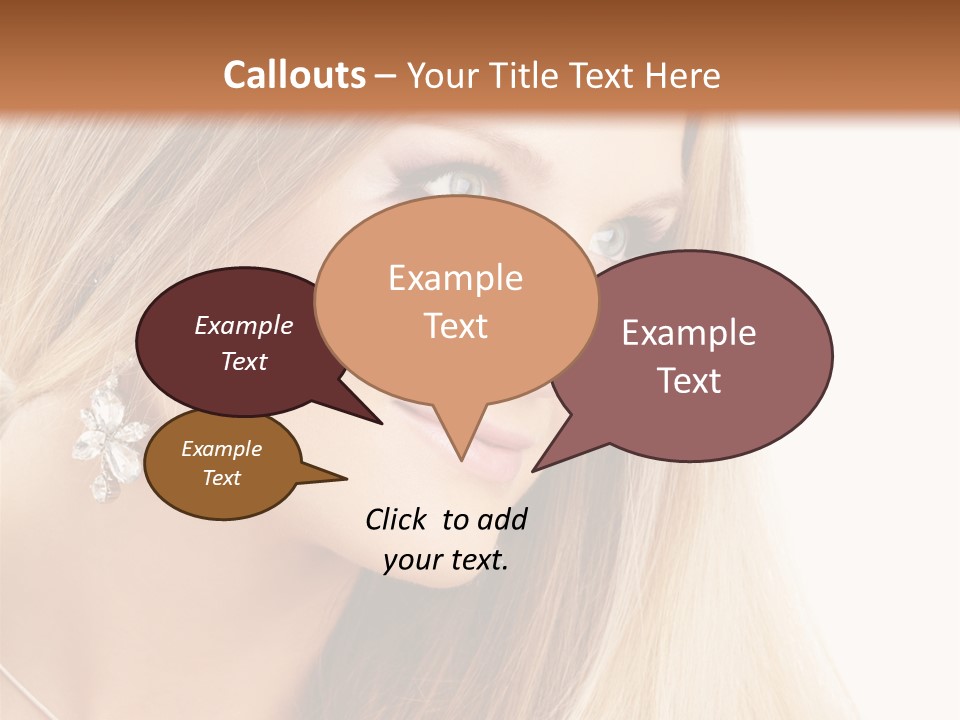 Callouts – Your Title Text Here

Example Text

Example Text

Example Text

Example Text

Click to add your text.